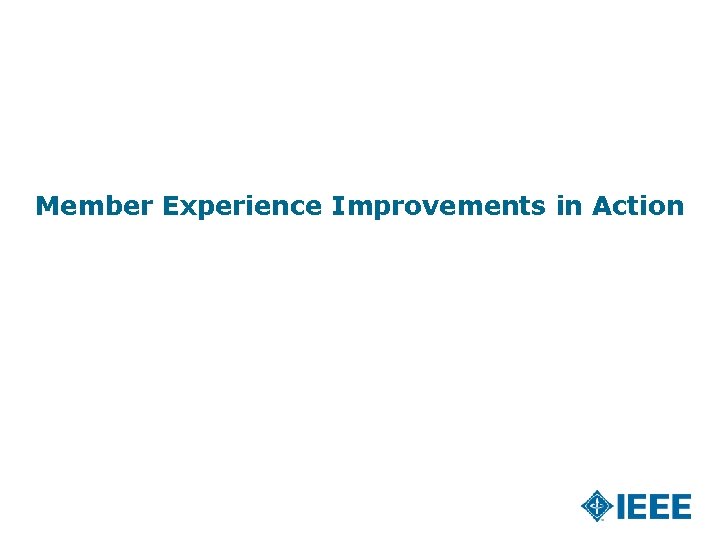 Member Experience Improvements in Action

IEEE